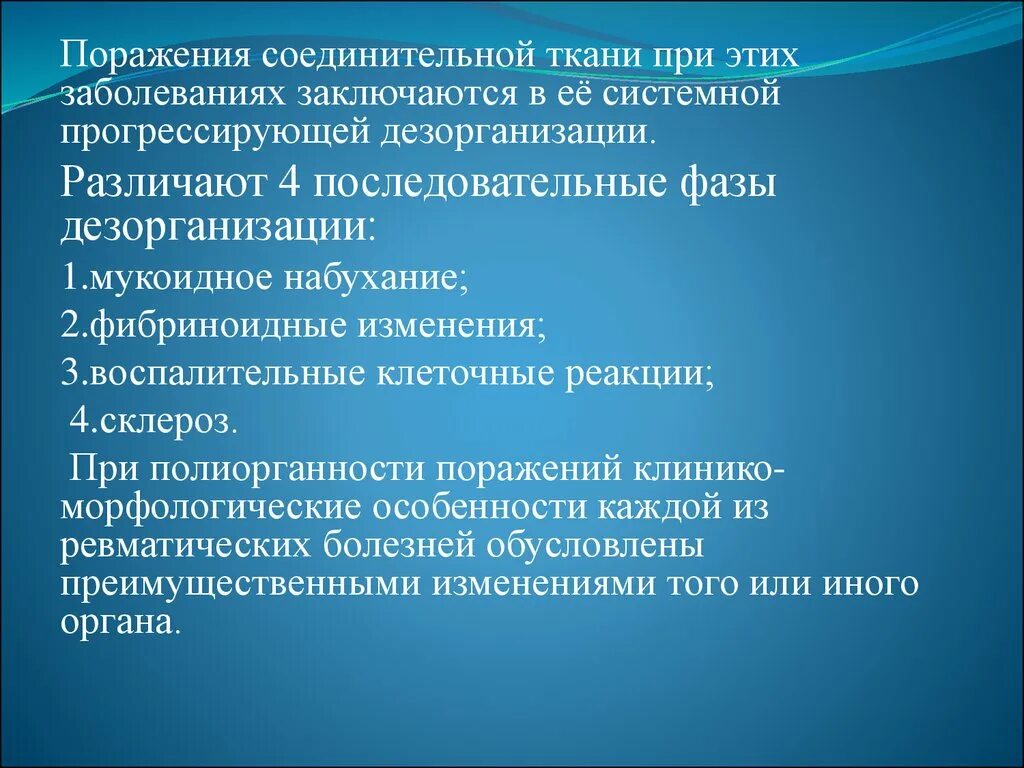 Поражения соединительной ткани при этих заболеваниях заключаются в её системной прогрессирующей дезорганизации.

Различают 4 последовательные фазы дезорганизации:

1.мукоидное набухание;

2.фибриноидные изменения;

3.воспалительные клеточные реакции;

4.склероз.

При полиорганности поражений клинико-морфологические особенности каждой из ревматических болезней обусловлены преимущественными изменениями того или иного органа.